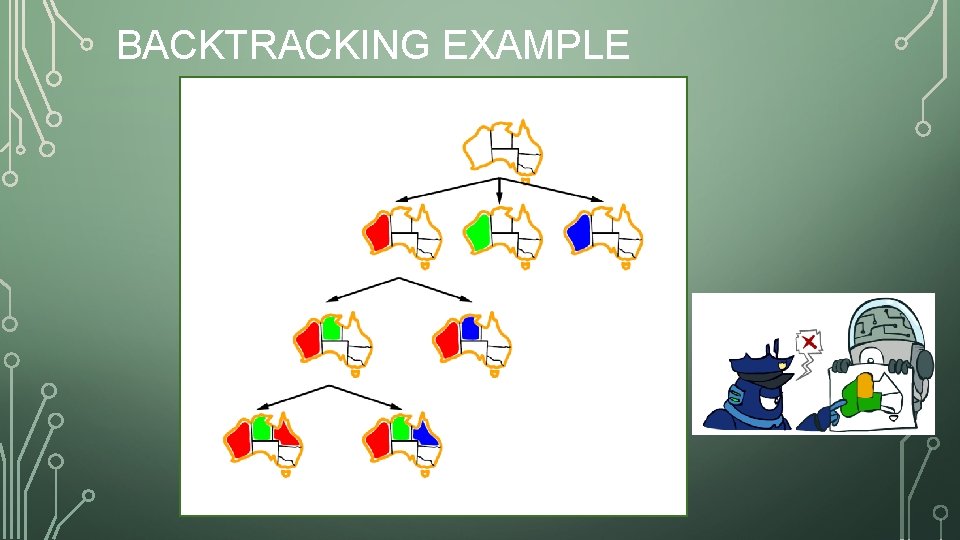 BACKTRACKING EXAMPLE